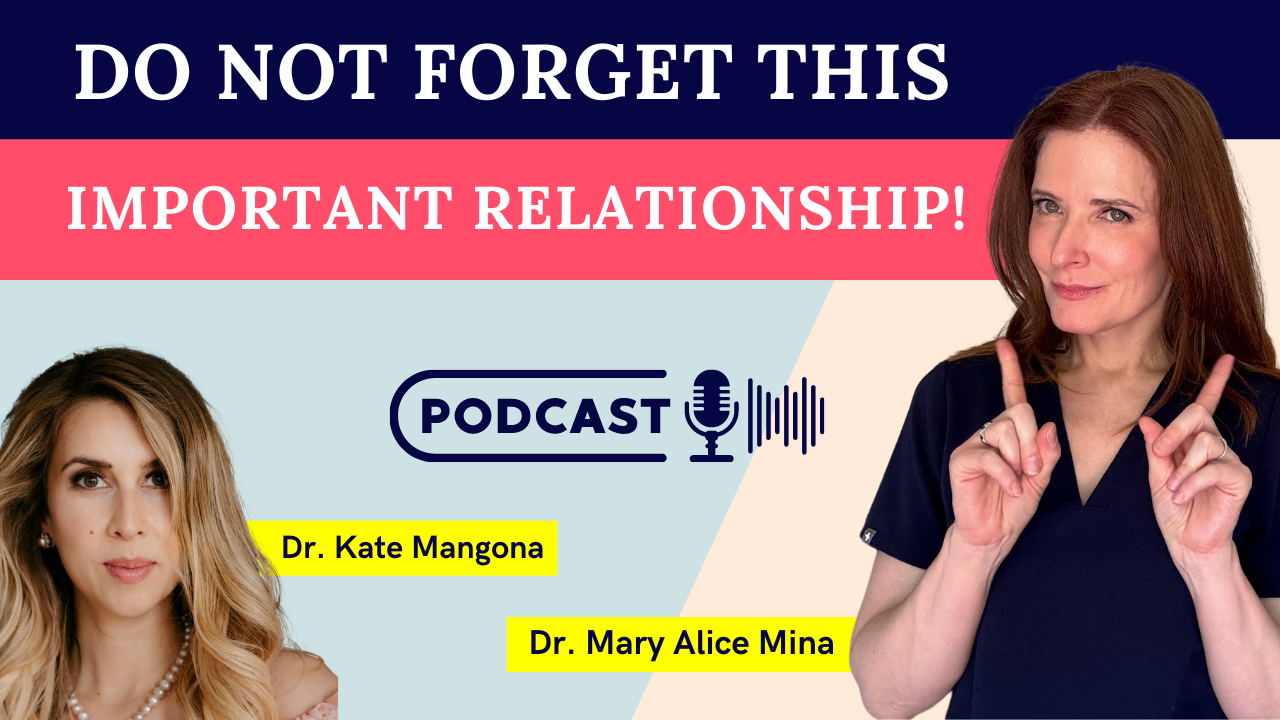 DO NOT FORGET THIS

IMPORTANT RELATIONSHIP!

PODCAST

Dr. Kate Mangona

Dr. Mary Alice Mina